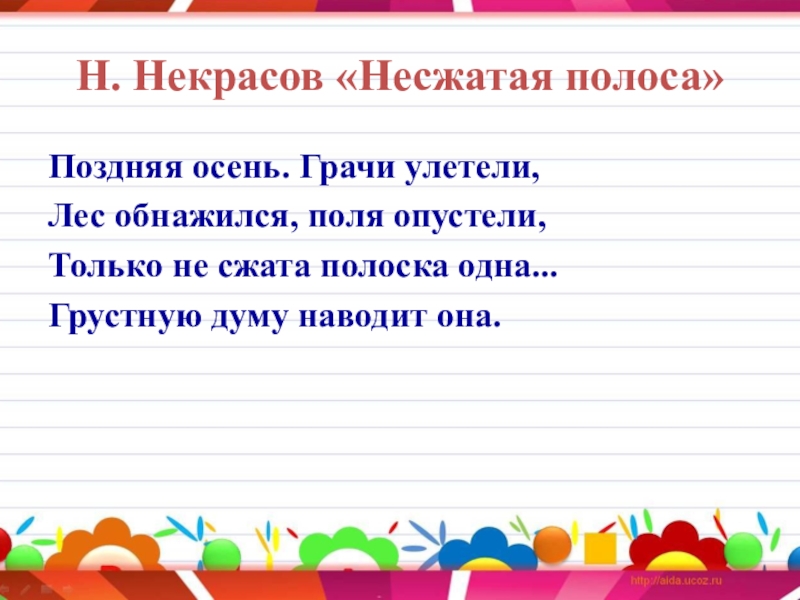 Н. Некрасов «Несжатая полоса»

Поздняя осень. Грачи улетели,
Лес обнажился, поля опустели,
Только не сжата полоска одна...
Грустную думу наводит она.

http://aida.ucoz.ru